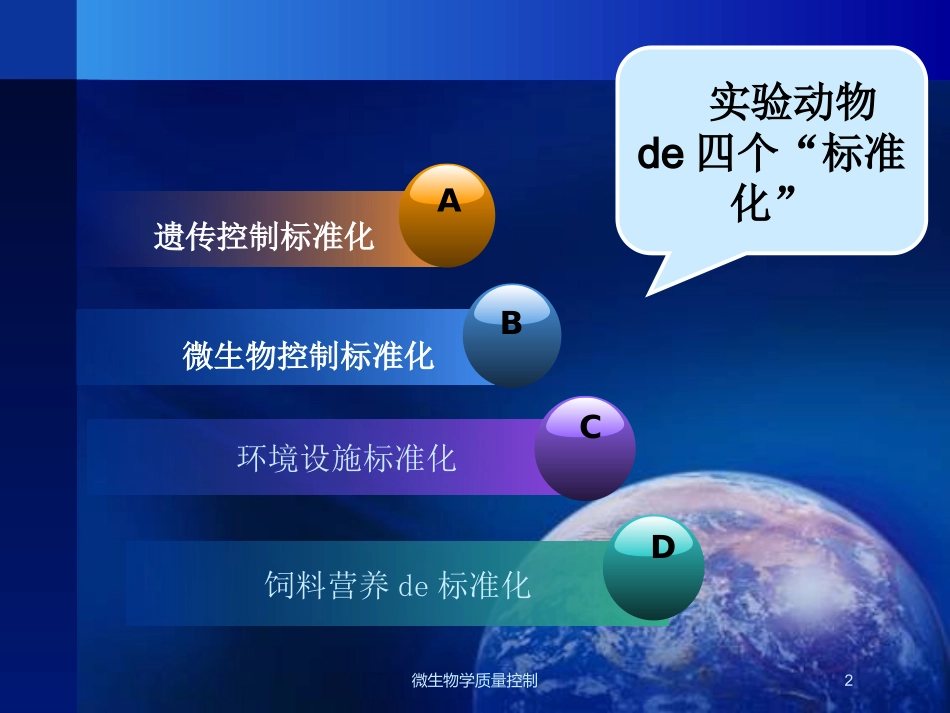 实验动物 de 四个“标准化”

A
遗传控制标准化

B
微生物控制标准化

C
环境设施标准化

D
饲料营养 de 标准化

微生物学质量控制

2